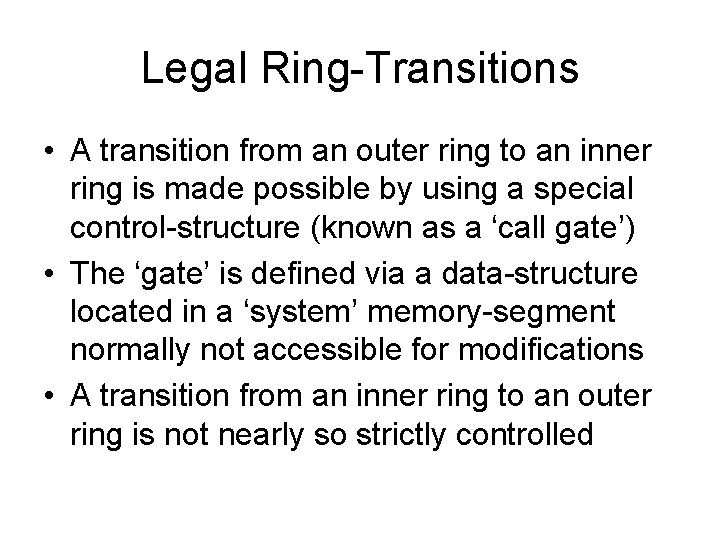 Legal Ring-Transitions

• A transition from an outer ring to an inner ring is made possible by using a special control-structure (known as a ‘call gate’)
• The ‘gate’ is defined via a data-structure located in a ‘system’ memory-segment normally not accessible for modifications
• A transition from an inner ring to an outer ring is not nearly so strictly controlled